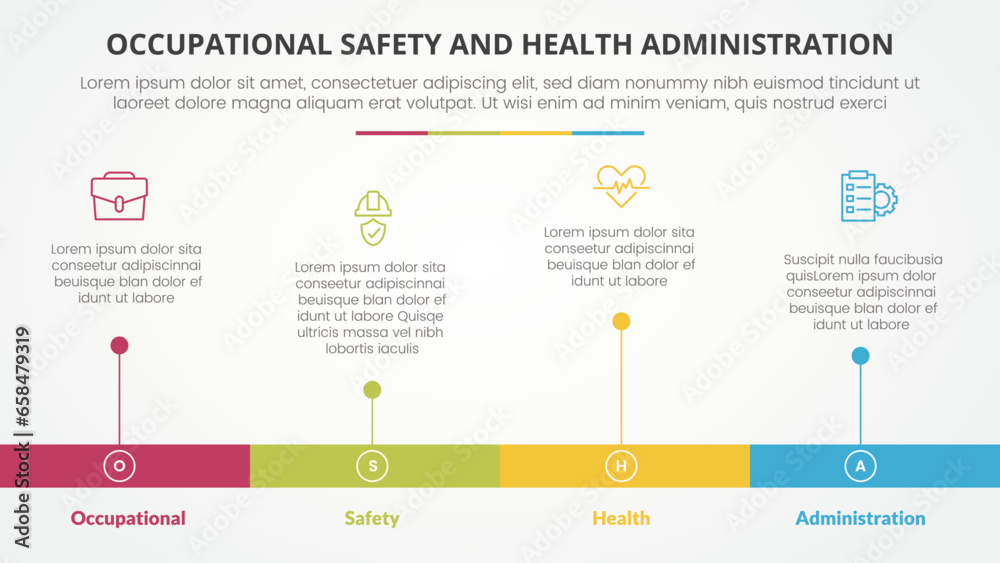 OCCUPATIONAL SAFETY AND HEALTH ADMINISTRATION

Lorem ipsum dolor sit amet, consectetuer adipiscing elit, sed diam nonummy nibh euismod tincidunt ut laoreet dolore magna aliquam erat volutpat. Ut wisi enim ad minim veniam, quis nostrud exerci

Lorem ipsum dolor sita conseetur adipiscinnai beuisque blan dolor ef idunt ut labore

Lorem ipsum dolor sita conseetur adipiscinnai beuisque blan dolor ef idunt ut labore Quisqe ultricis massa vel nibh lobortis iaculis

Lorem ipsum dolor sita conseetur adipiscinnai beuisque blan dolor ef idunt ut labore

Suscipit nulla faucibusia quisLorem ipsum dolor conseetur adipiscinnai beuisque blan dolor ef idunt ut labore

O
S
H
A

Occupational
Safety
Health
Administration

Adobe Stock | #658479319